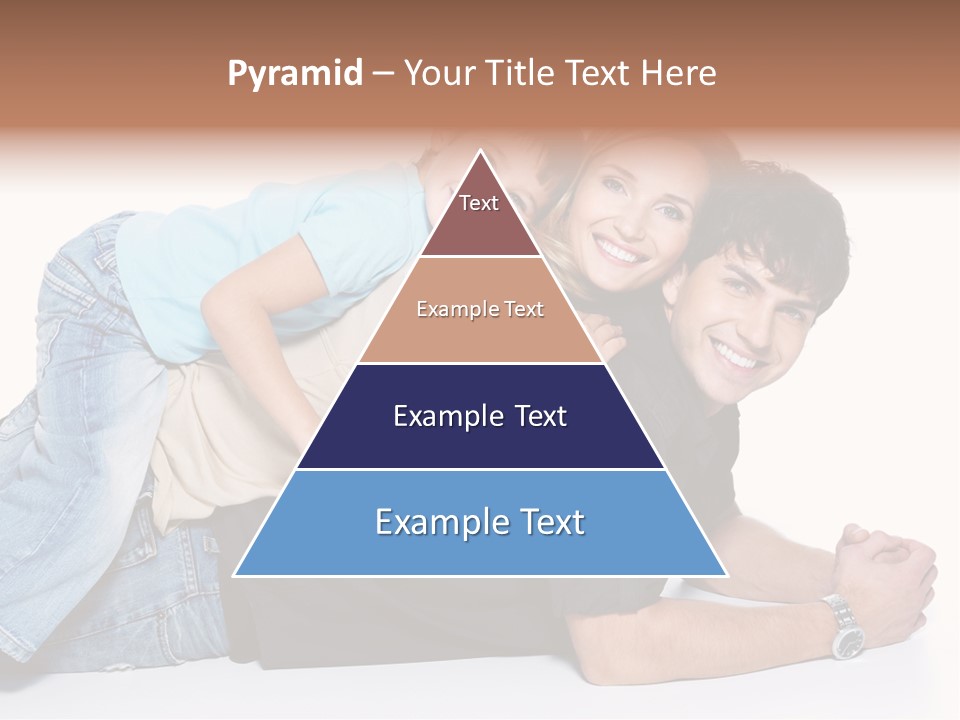 Pyramid – Your Title Text Here

Text

Example Text

Example Text

Example Text